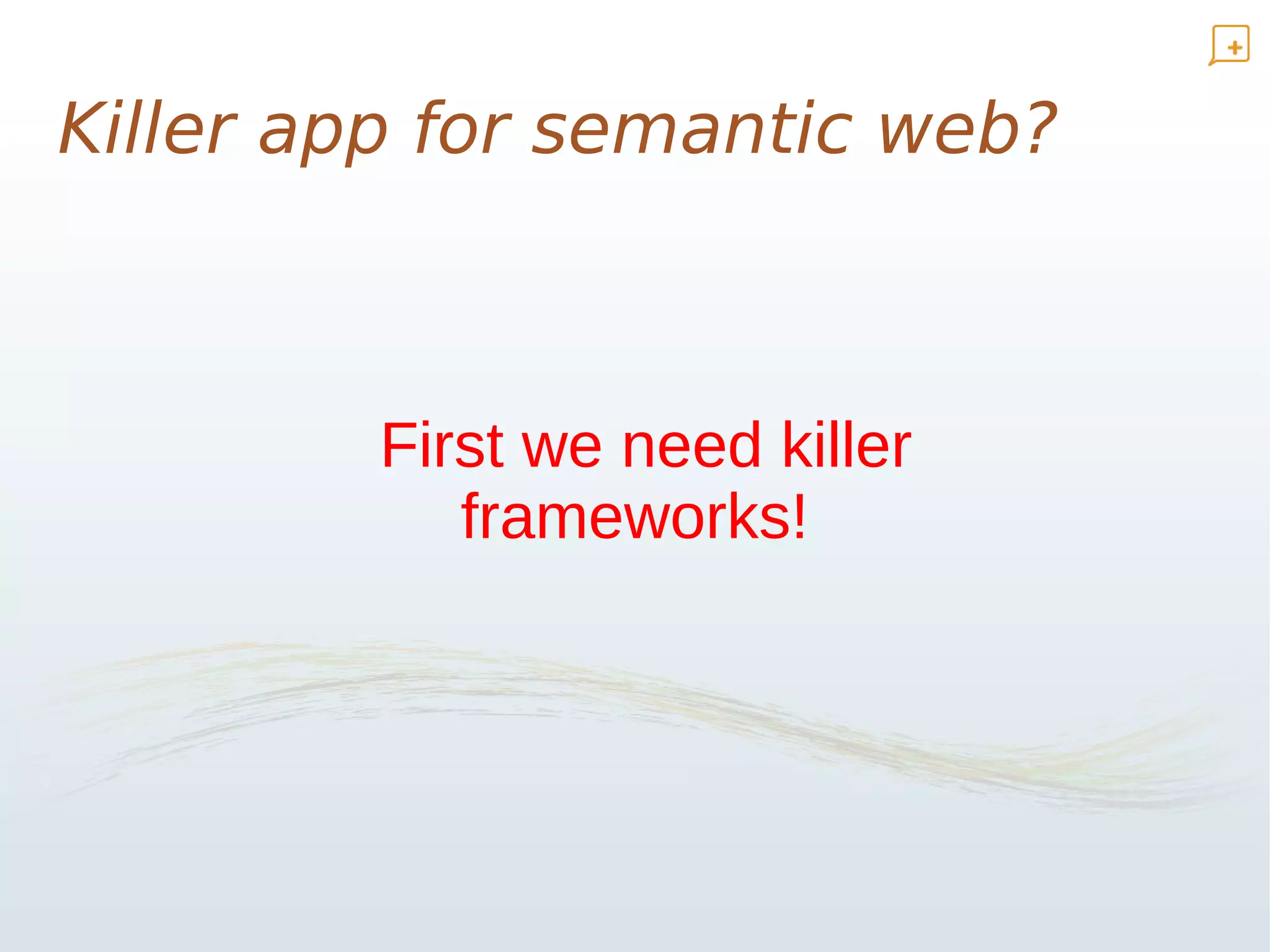 Killer app for semantic web?

First we need killer frameworks!